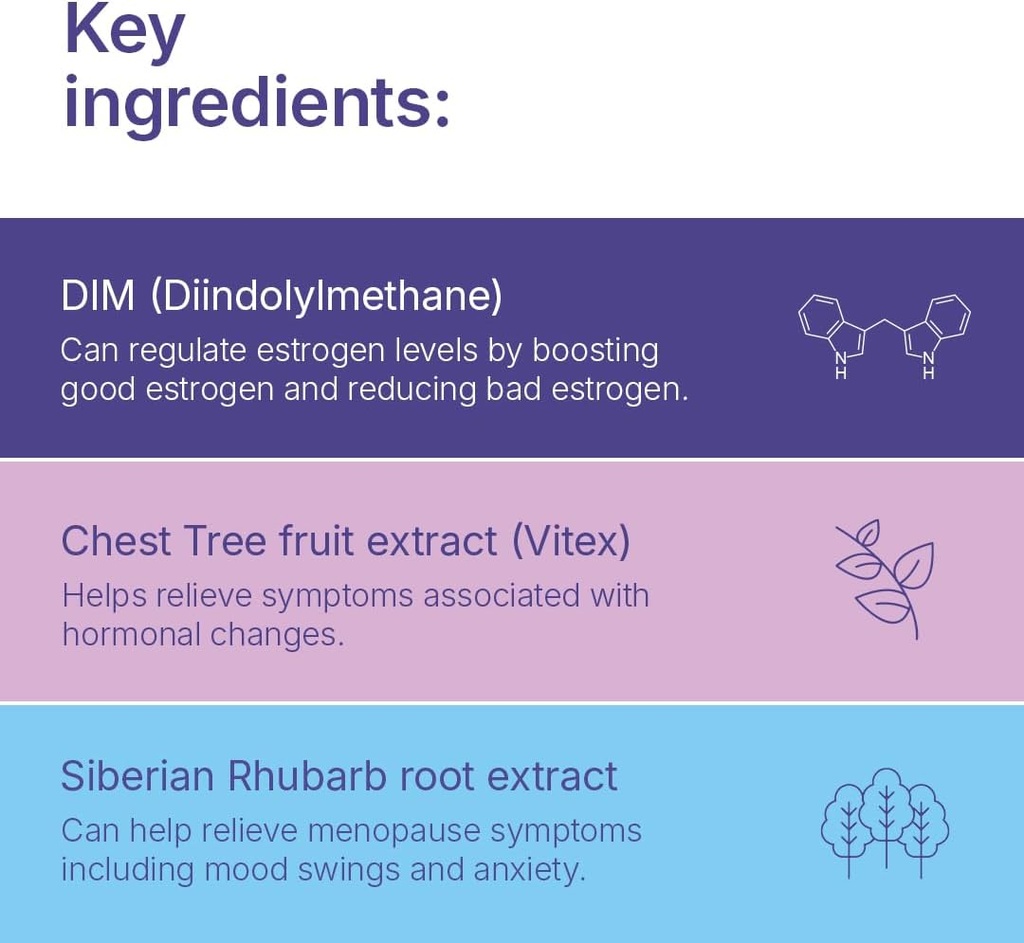 Key ingredients:

DIM (Diindolylmethane)

Can regulate estrogen levels by boosting good estrogen and reducing bad estrogen.

N
H

N
H

Chest Tree fruit extract (Vitex)

Helps relieve symptoms associated with hormonal changes.

Siberian Rhubarb root extract

Can help relieve menopause symptoms including mood swings and anxiety.